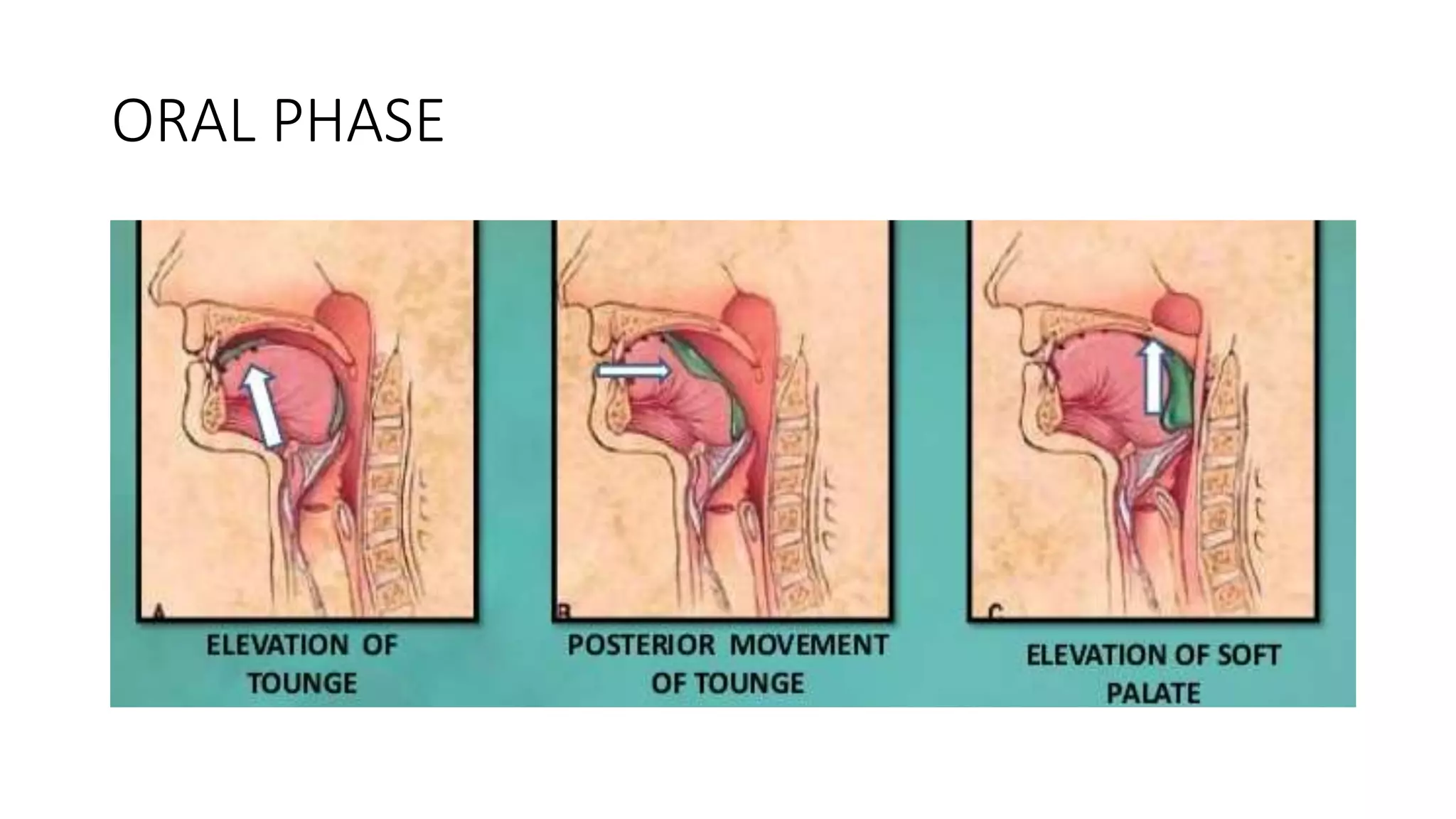 ORAL PHASE

A

ELEVATION OF TOUNGE

B

POSTERIOR MOVEMENT OF TOUNGE

C

ELEVATION OF SOFT PALATE